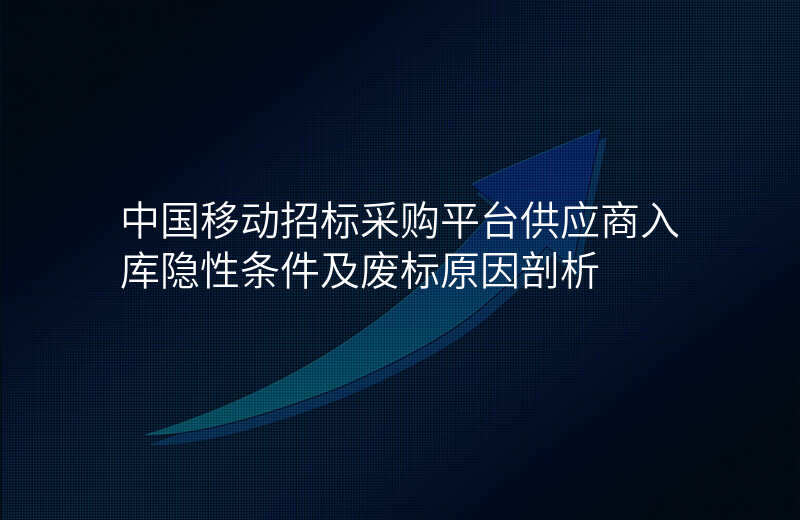 中国移动招标采购平台供应商入库隐性条件及废标原因剖析